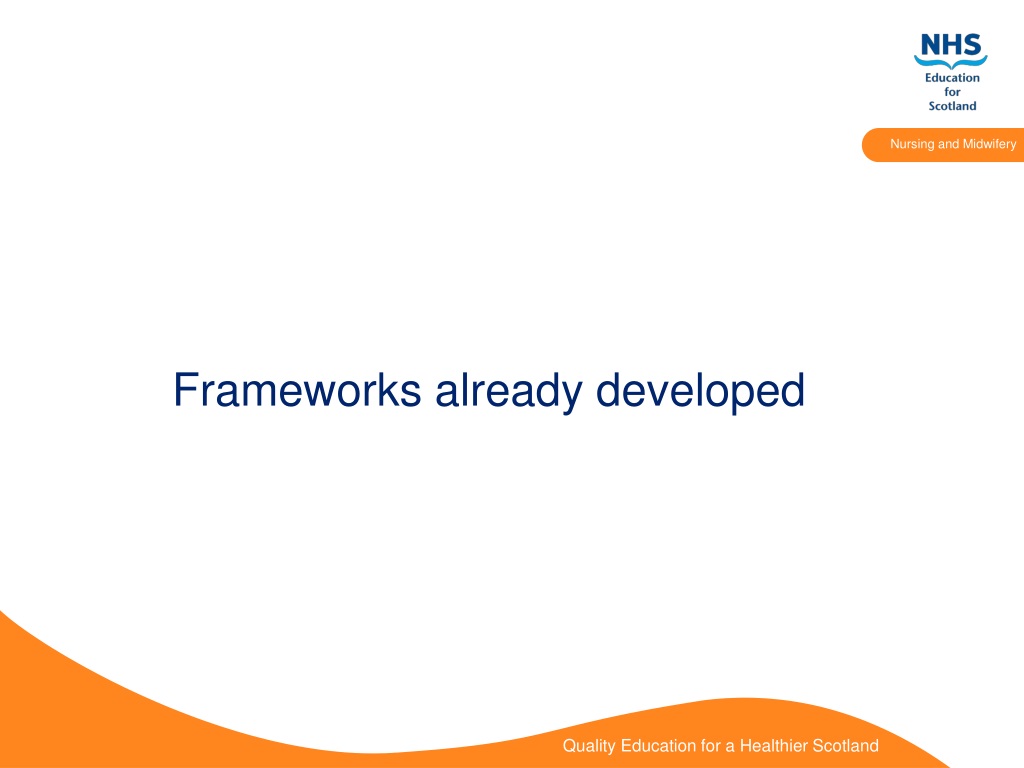 NHS
Education
for
Scotland

Nursing and Midwifery

Frameworks already developed

Quality Education for a Healthier Scotland